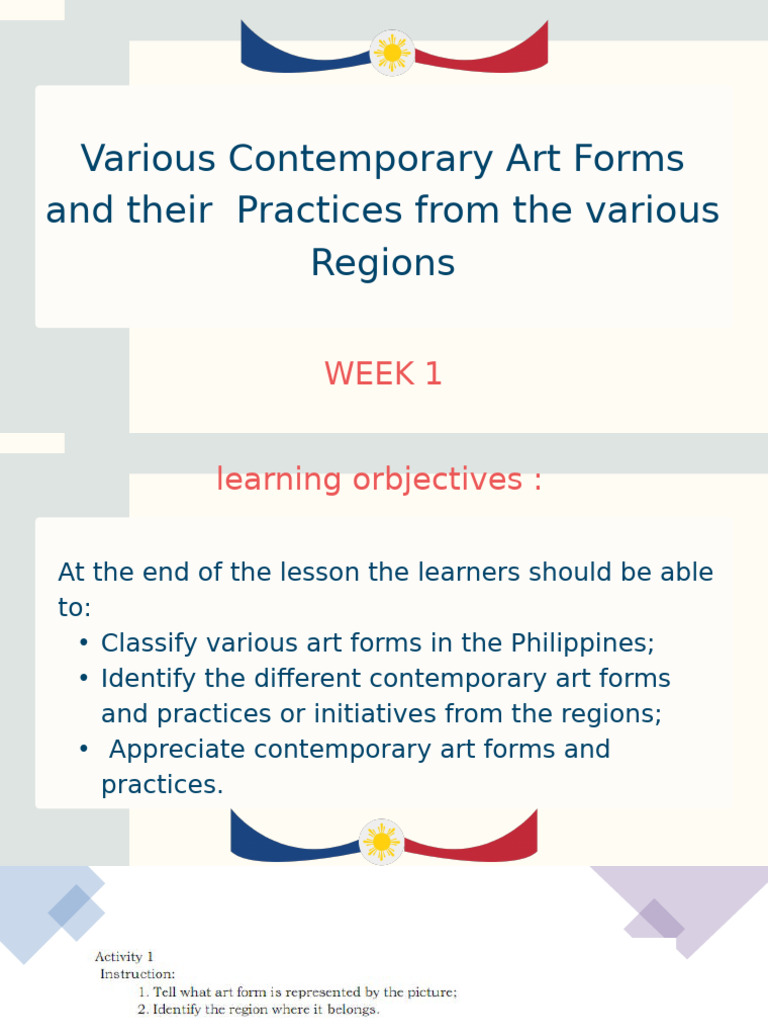 Various Contemporary Art Forms and their Practices from the various Regions

WEEK 1

learning orbjectives :

At the end of the lesson the learners should be able to:
• Classify various art forms in the Philippines;
• Identify the different contemporary art forms and practices or initiatives from the regions;
• Appreciate contemporary art forms and practices.

Activity 1
Instruction:
1. Tell what art form is represented by the picture;
2. Identify the region where it belongs.